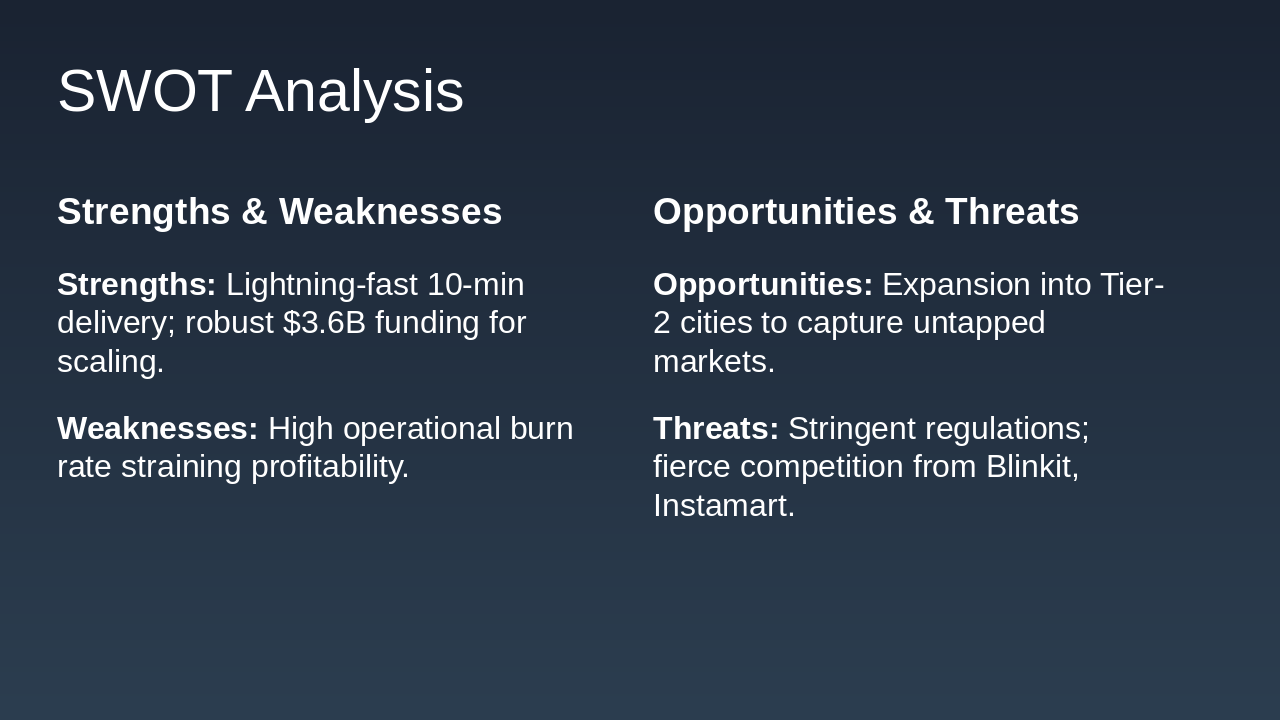 SWOT Analysis

Strengths & Weaknesses

Strengths: Lightning-fast 10-min delivery; robust \$3.6B funding for scaling.

Weaknesses: High operational burn rate straining profitability.

Opportunities & Threats

Opportunities: Expansion into Tier-2 cities to capture untapped markets.

Threats: Stringent regulations; fierce competition from Blinkit, Instamart.